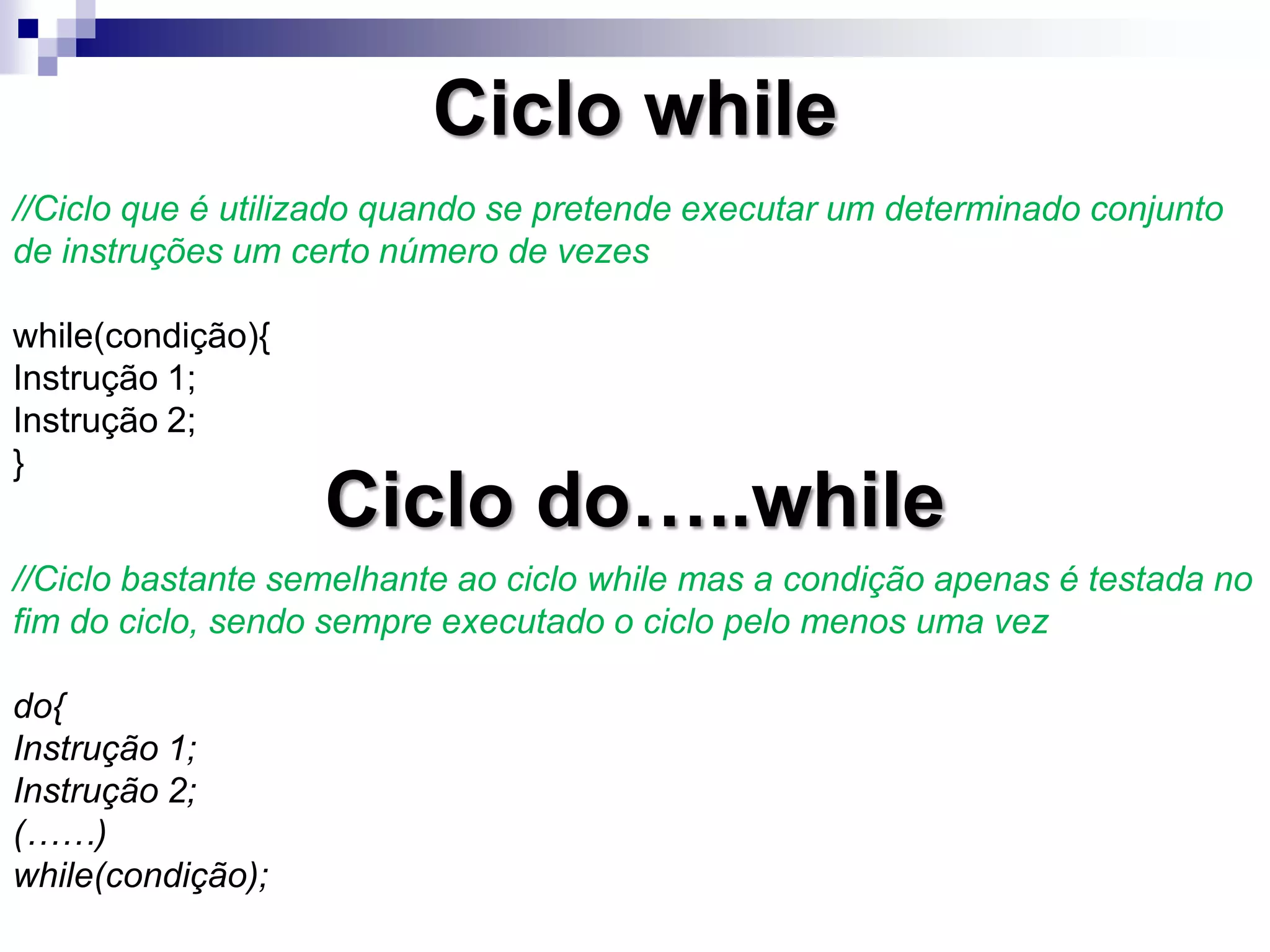 Ciclo while

//Ciclo que é utilizado quando se pretende executar um determinado conjunto de instruções um certo número de vezes

while(condição){
Instrução 1;
Instrução 2;
}

Ciclo do…..while

//Ciclo bastante semelhante ao ciclo while mas a condição apenas é testada no fim do ciclo, sendo sempre executado o ciclo pelo menos uma vez

do{
Instrução 1;
Instrução 2;
(……)
while(condição);